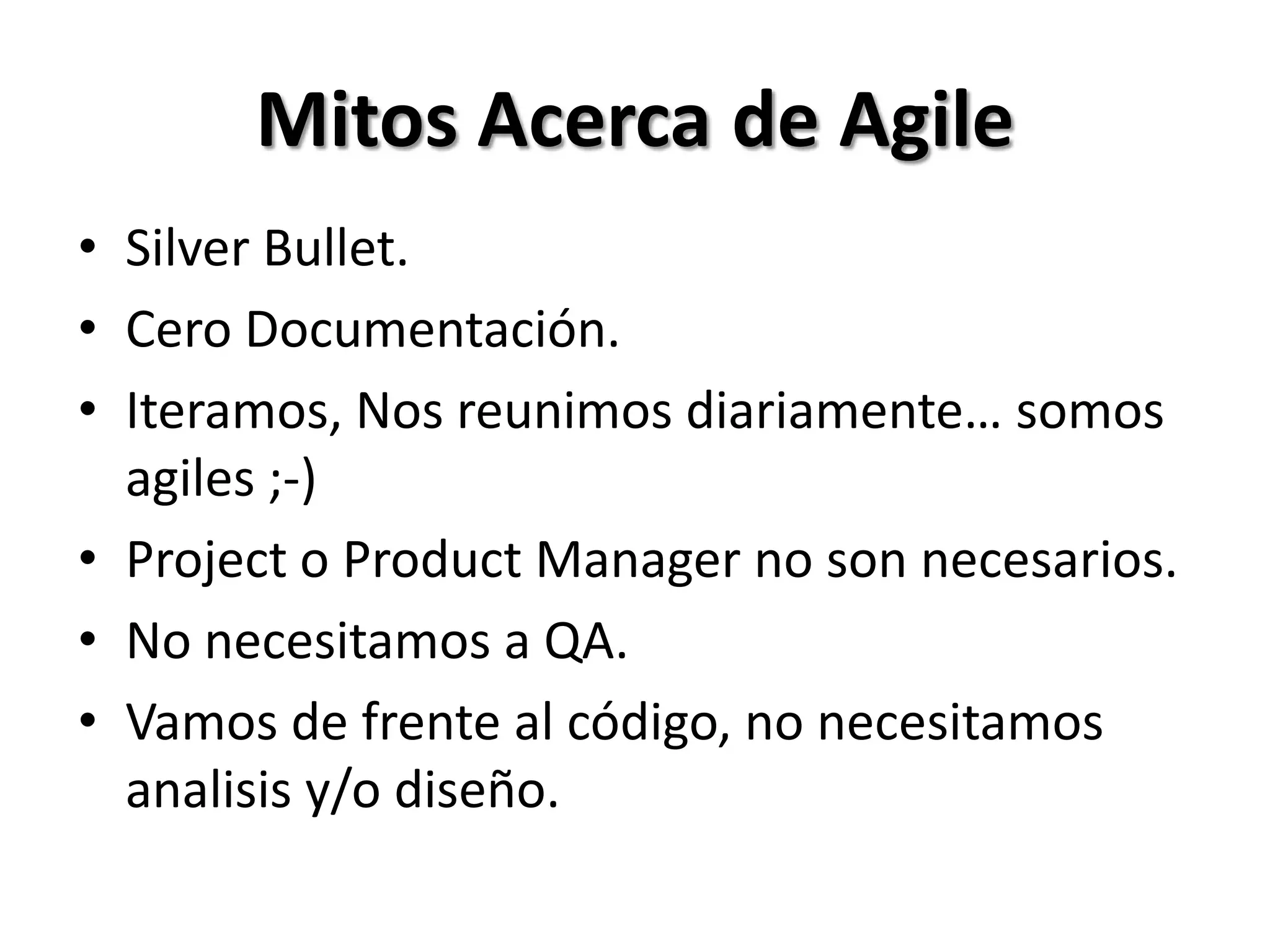 Mitos Acerca de Agile

• Silver Bullet.
• Cero Documentación.
• Iteramos, Nos reunimos diariamente… somos agiles ;-)
• Project o Product Manager no son necesarios.
• No necesitamos a QA.
• Vamos de frente al código, no necesitamos analisis y/o diseño.